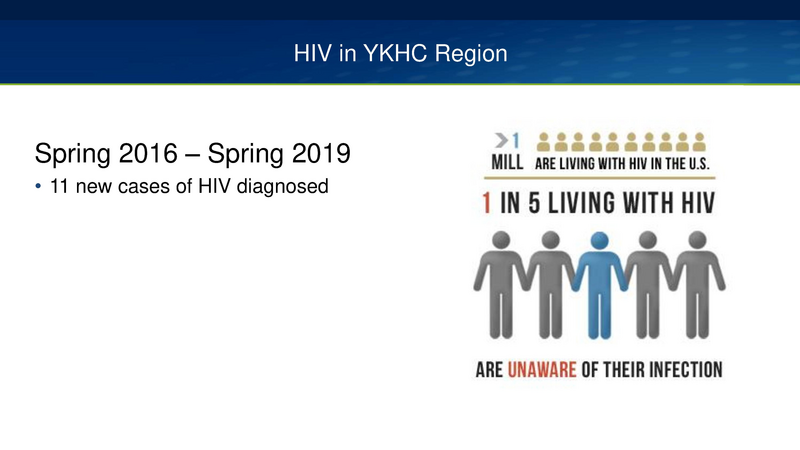 HIV in YKHC Region

Spring 2016 – Spring 2019

• 11 new cases of HIV diagnosed

>1 MILL ARE LIVING WITH HIV IN THE U.S.

1 IN 5 LIVING WITH HIV

ARE UNAWARE OF THEIR INFECTION